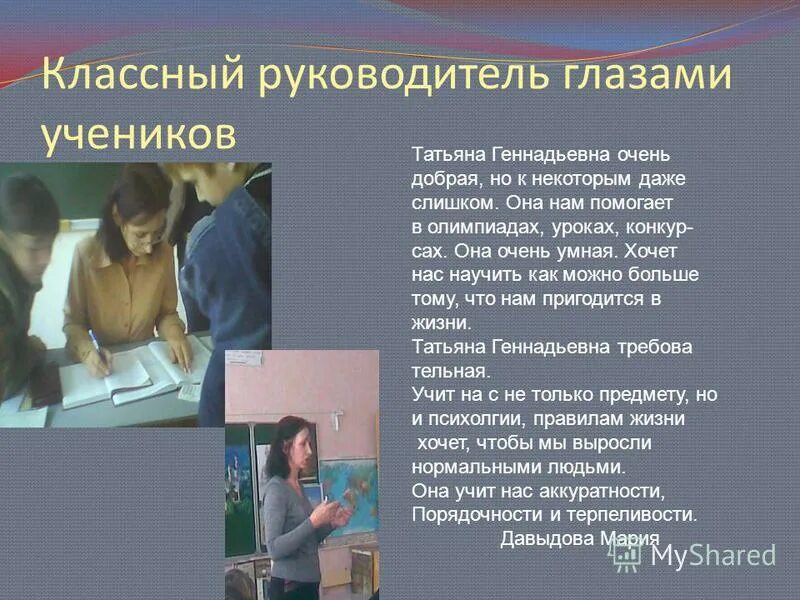 Классный руководитель глазами учеников

Татьяна Геннадьевна очень добрая, но к некоторым даже слишком. Она нам помогает в олимпиадах, уроках, конкурсах. Она очень умная. Хочет нас научить как можно больше тому, что нам пригодится в жизни.
Татьяна Геннадьевна требова тельная.
Учит на с не только предмету, но и психолгии, правилам жизни
хочет, чтобы мы выросли нормальными людьми.
Она учит нас аккуратности, Порядочности и терпеливости.
Давыдова Мария

MyShared